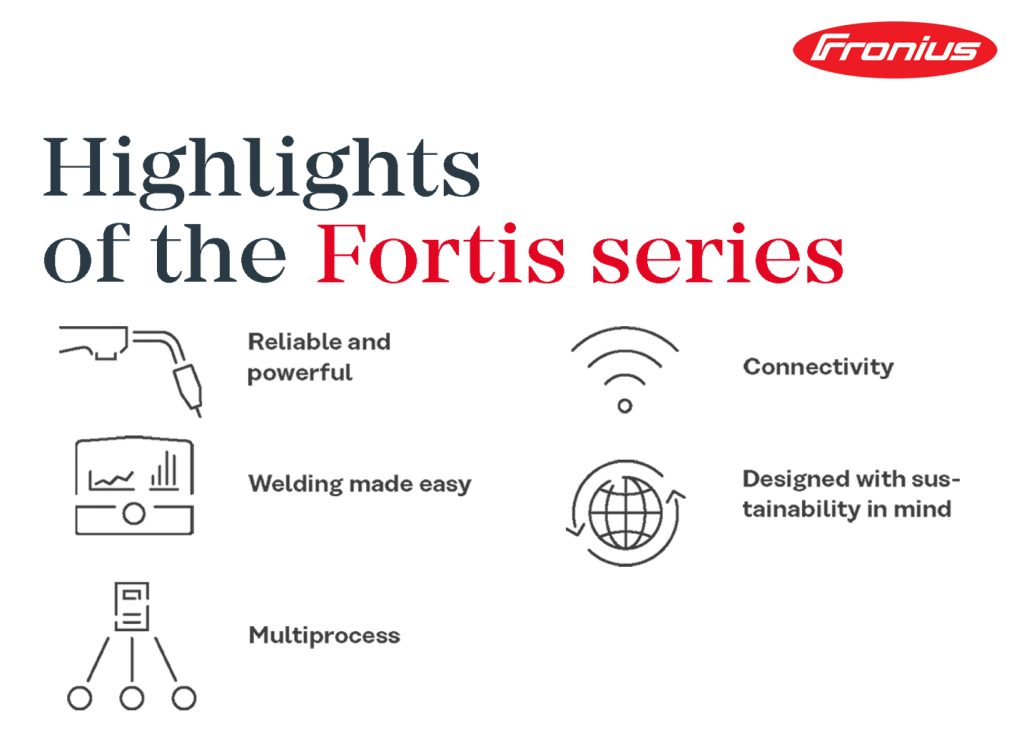 Fronius

Highlights of the Fortis series

Reliable and powerful

Welding made easy

Multiprocess

Connectivity

Designed with sustainability in mind